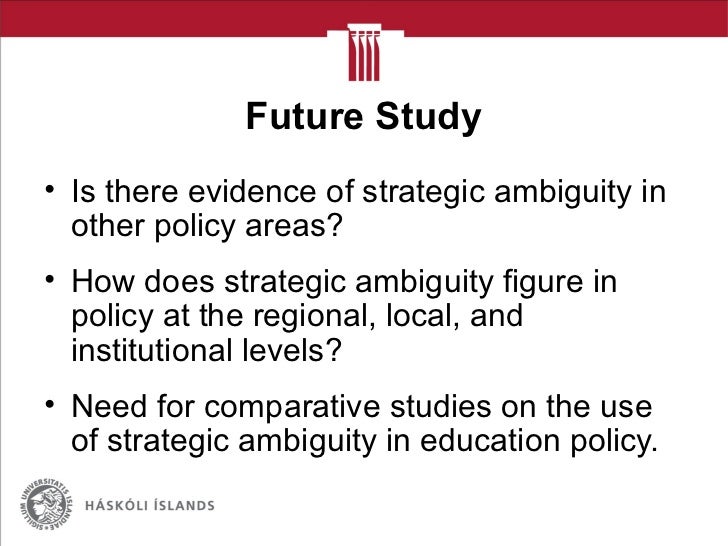 Future Study

• Is there evidence of strategic ambiguity in other policy areas?

• How does strategic ambiguity figure in policy at the regional, local, and institutional levels?

• Need for comparative studies on the use of strategic ambiguity in education policy.

SIGILLUM UNIVERSITATIS ISLANDIAE

HÁSKÓLI ÍSLANDS